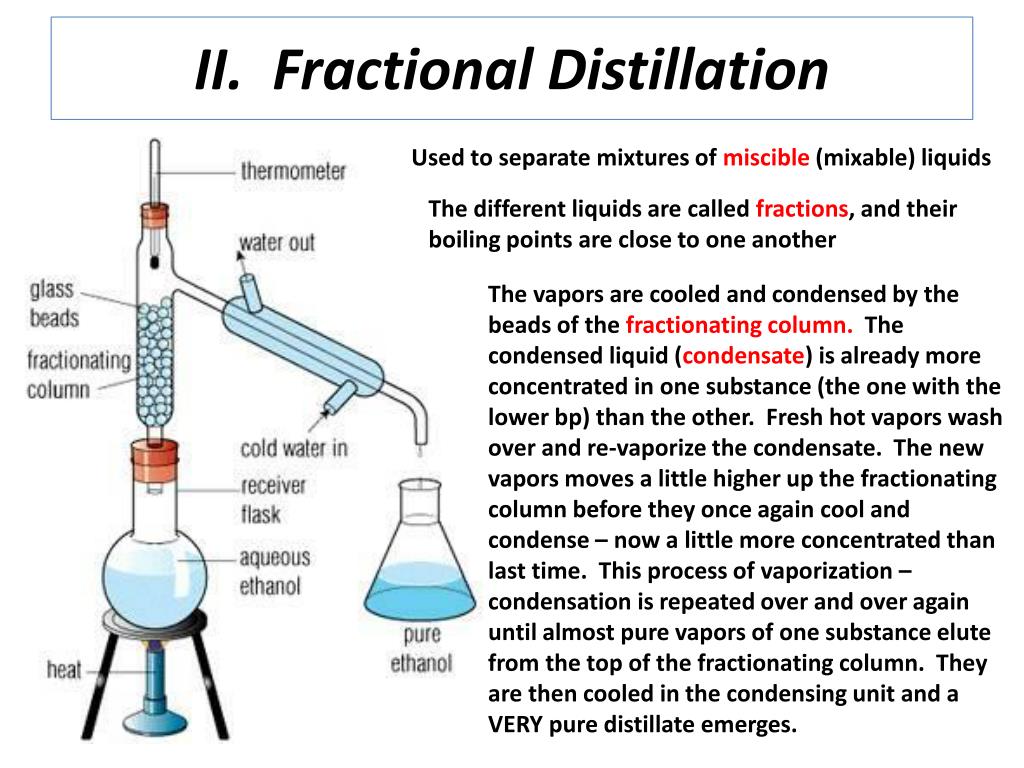 II. Fractional Distillation

thermometer

water out

glass beads

fractionating column

cold water in

receiver flask

aqueous ethanol

heat

pure ethanol

Used to separate mixtures of miscible (mixable) liquids

The different liquids are called fractions, and their boiling points are close to one another

The vapors are cooled and condensed by the beads of the fractionating column. The condensed liquid (condensate) is already more concentrated in one substance (the one with the lower bp) than the other. Fresh hot vapors wash over and re-vaporize the condensate. The new vapors moves a little higher up the fractionating column before they once again cool and condense – now a little more concentrated than last time. This process of vaporization – condensation is repeated over and over again until almost pure vapors of one substance elute from the top of the fractionating column. They are then cooled in the condensing unit and a VERY pure distillate emerges.